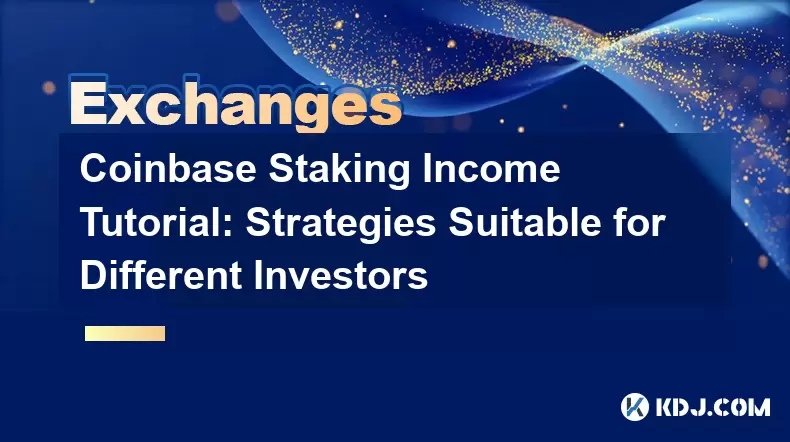 Exchanges

Coinbase Staking Income Tutorial: Strategies Suitable for Different Investors

KDJ.COM